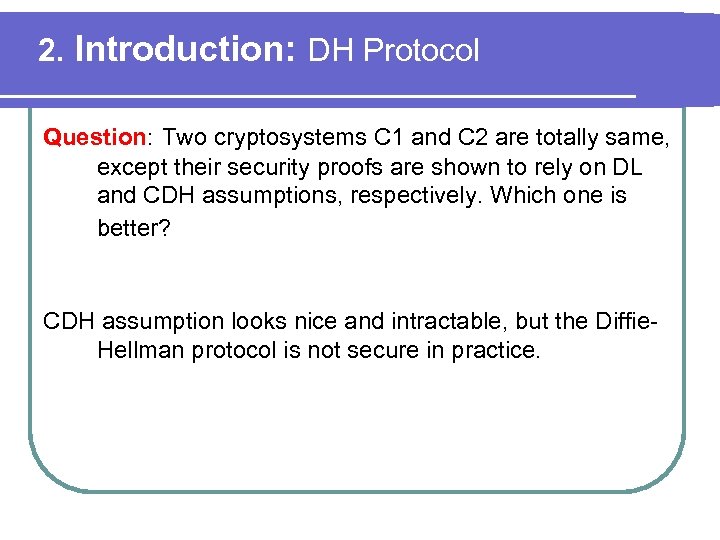 2. Introduction: DH Protocol

Question: Two cryptosystems C1 and C2 are totally same, except their security proofs are shown to rely on DL and CDH assumptions, respectively. Which one is better?

CDH assumption looks nice and intractable, but the Diffie-Hellman protocol is not secure in practice.